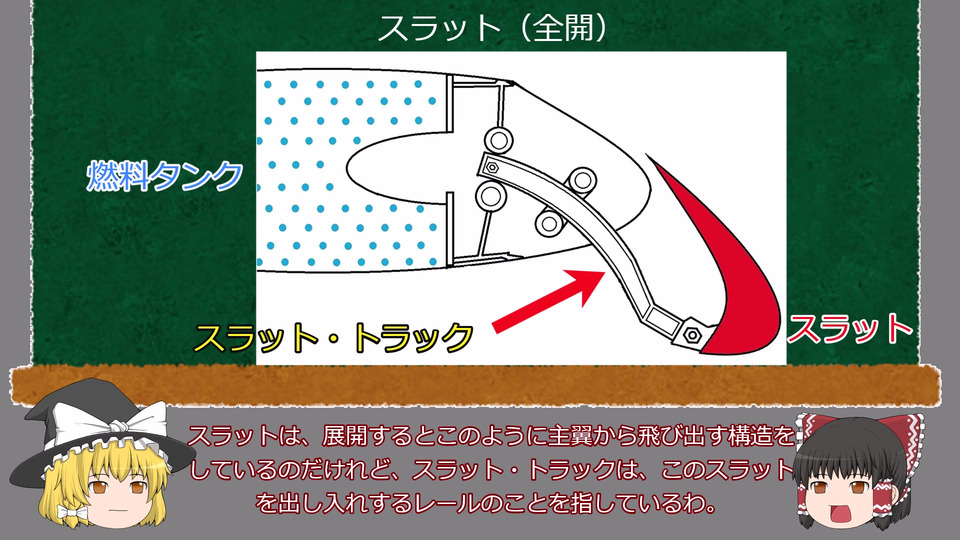 スラット（全開）

燃料タンク

スラット・トラック

スラット

スラットは、展開するとこのように主翼から飛び出す構造をしているのだけれど、スラット・トラックは、このスラットを出し入れするレールのことを指しているわ。